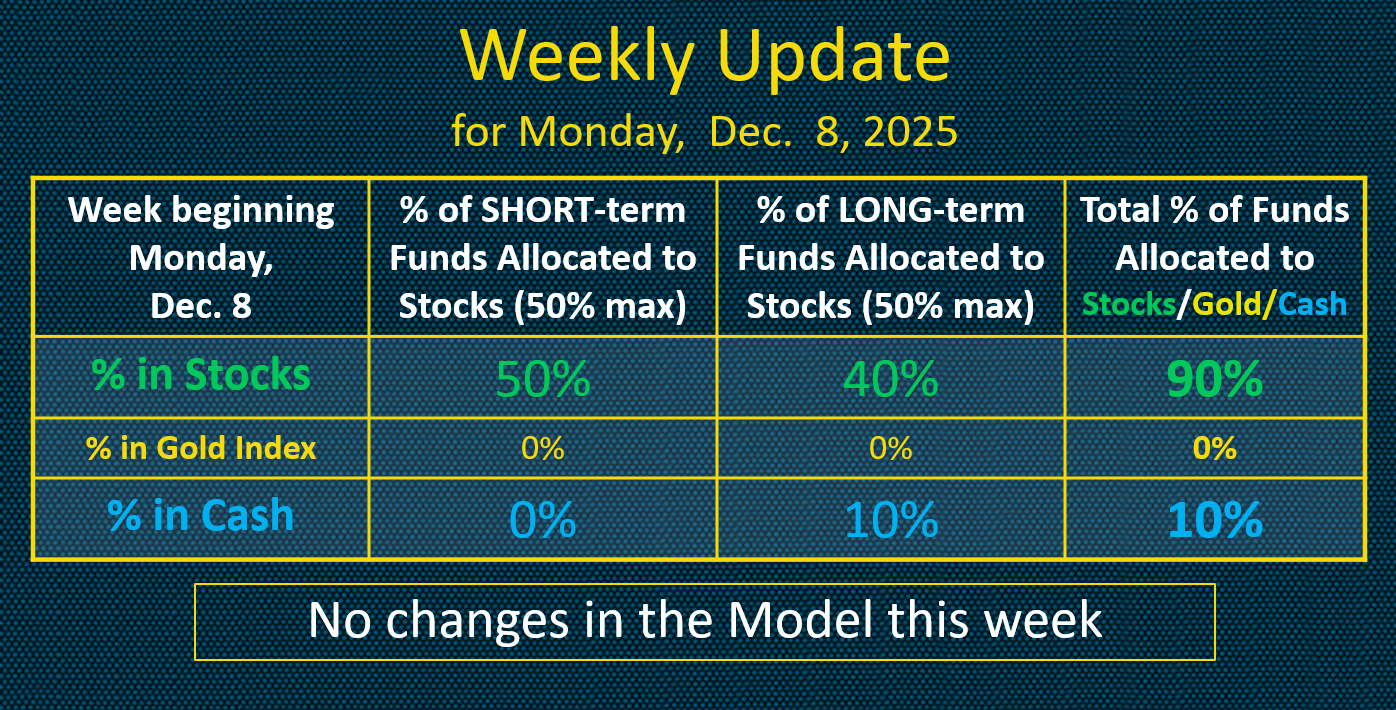 Weekly Update

for Monday, Dec. 8, 2025

| Week beginning Monday, Dec. 8 | % of SHORT-term Funds Allocated to Stocks (50% max) | % of LONG-term Funds Allocated to Stocks (50% max) | Total % of Funds Allocated to Stocks/Gold/Cash |
|---|---|---|---|
| % in Stocks | 50% | 40% | 90% |
| % in Gold Index | 0% | 0% | 0% |
| % in Cash | 0% | 10% | 10% |

No changes in the Model this week